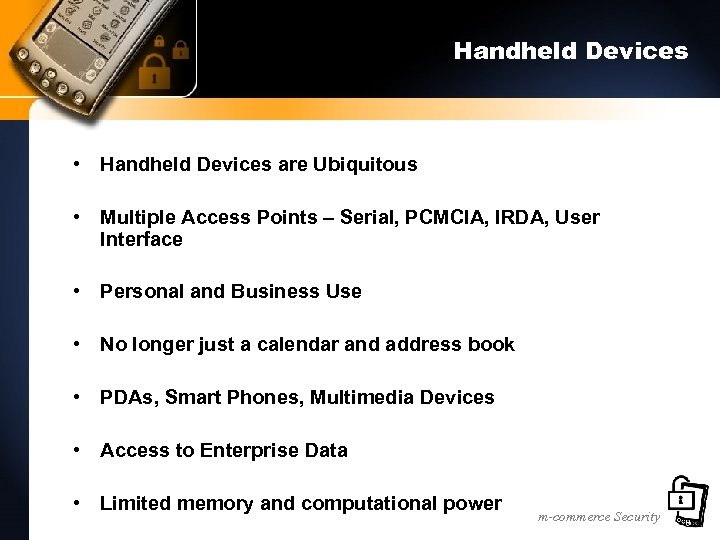 Handheld Devices

• Handheld Devices are Ubiquitous

• Multiple Access Points – Serial, PCMCIA, IRDA, User Interface

• Personal and Business Use

• No longer just a calendar and address book

• PDAs, Smart Phones, Multimedia Devices

• Access to Enterprise Data

• Limited memory and computational power

m-commerce Security